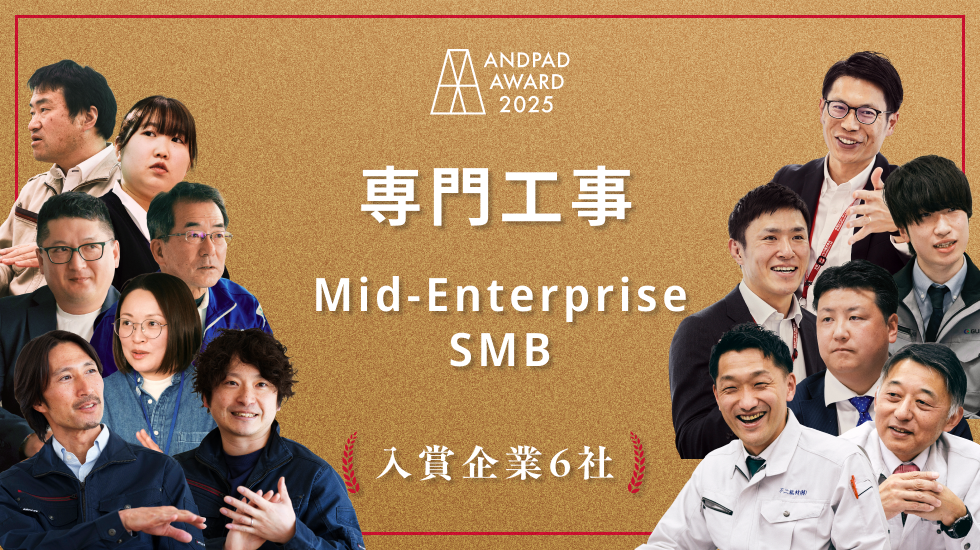 ANDPAD AWARD 2025

専門工事

Mid-Enterprise SMB

入賞企業6社